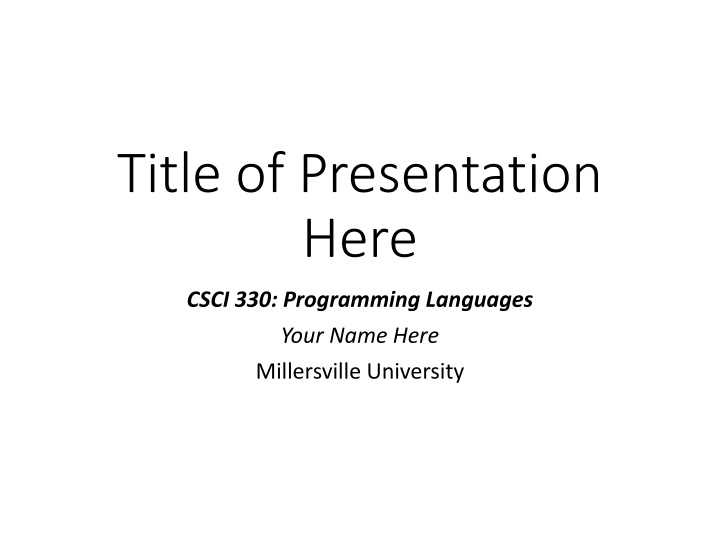 Title of Presentation Here

CSCI 330: Programming Languages

Your Name Here

Millersville University